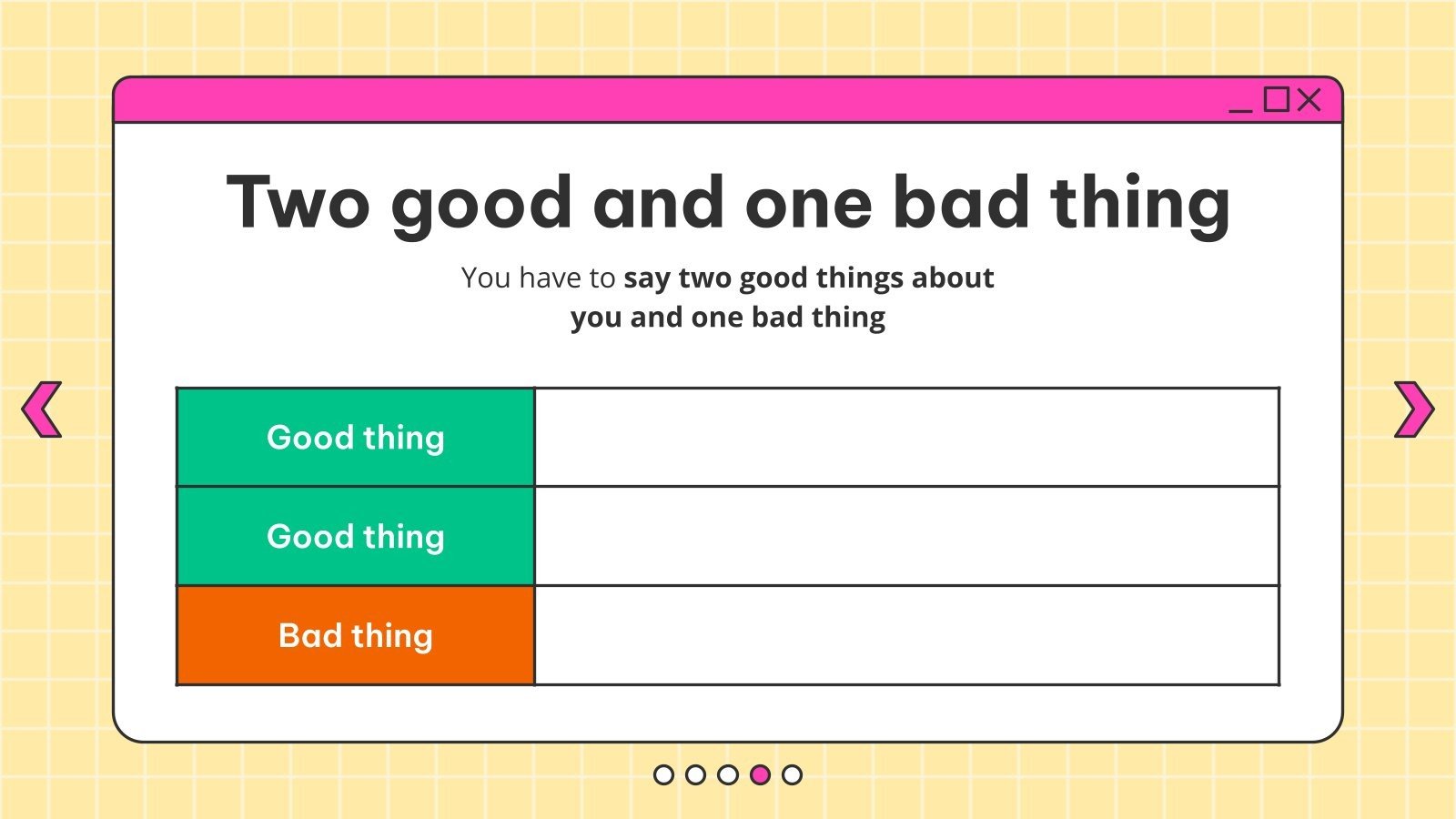 Two good and one bad thing

You have to say two good things about you and one bad thing

| Good thing | |
|---|---|
| Good thing | |
| Bad thing | |